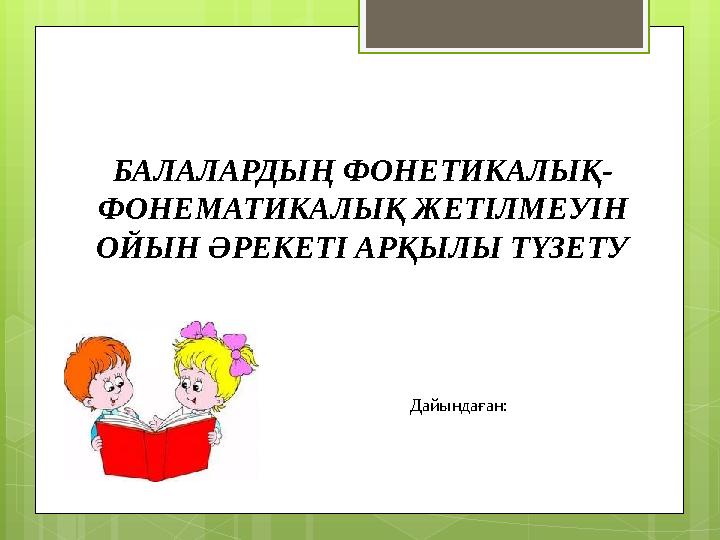 БАЛАЛАРДЫҢ ФОНЕТИКАЛЫҚ-ФОНЕМАТИКАЛЫҚ ЖЕТІЛМЕУІН ОЙЫН ӘРЕКЕТІ АРҚЫЛЫ ТҮЗЕТУ

Дайындаған: